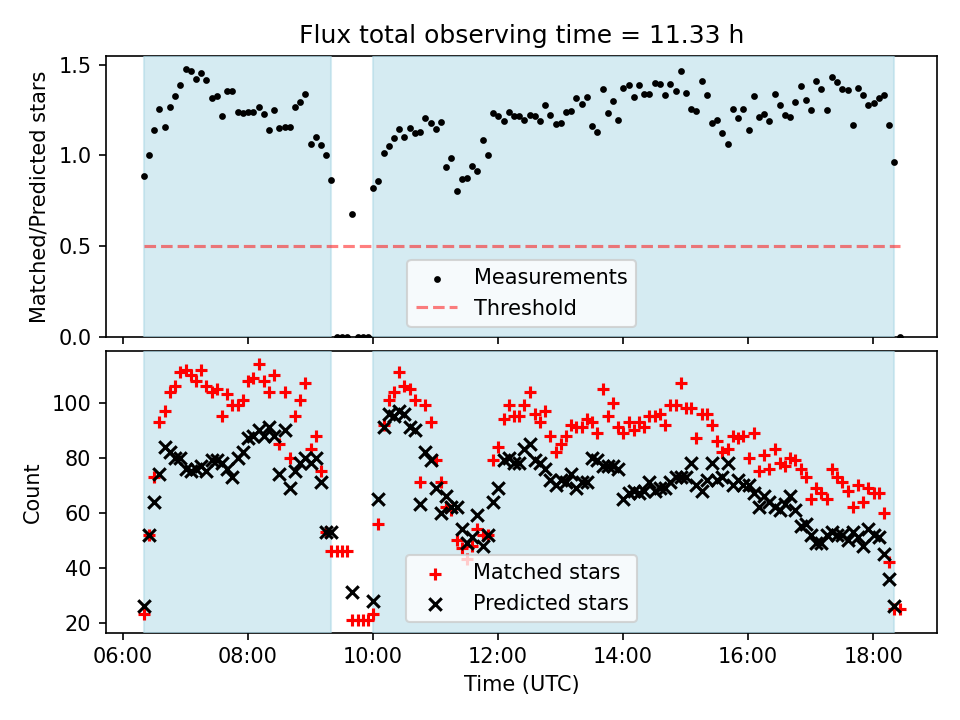 Flux total observing time = 11.33 h

Matched/Predicted stars

1.5
1.0
0.5
0.0

Measurements
Threshold

Count

100
80
60
40
20

Matched stars
Predicted stars

06:00
08:00
10:00
12:00
14:00
16:00
18:00

Time (UTC)